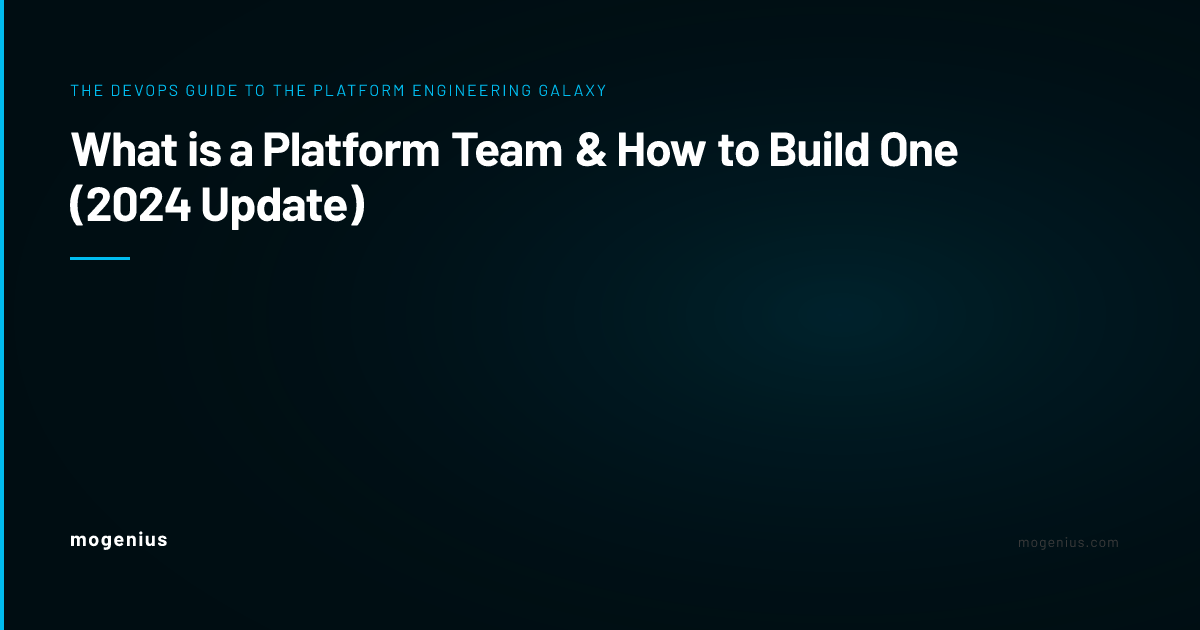 THE DEVOPS GUIDE TO THE PLATFORM ENGINEERING GALAXY

What is a Platform Team & How to Build One (2024 Update)

mogenius

mogenius.com